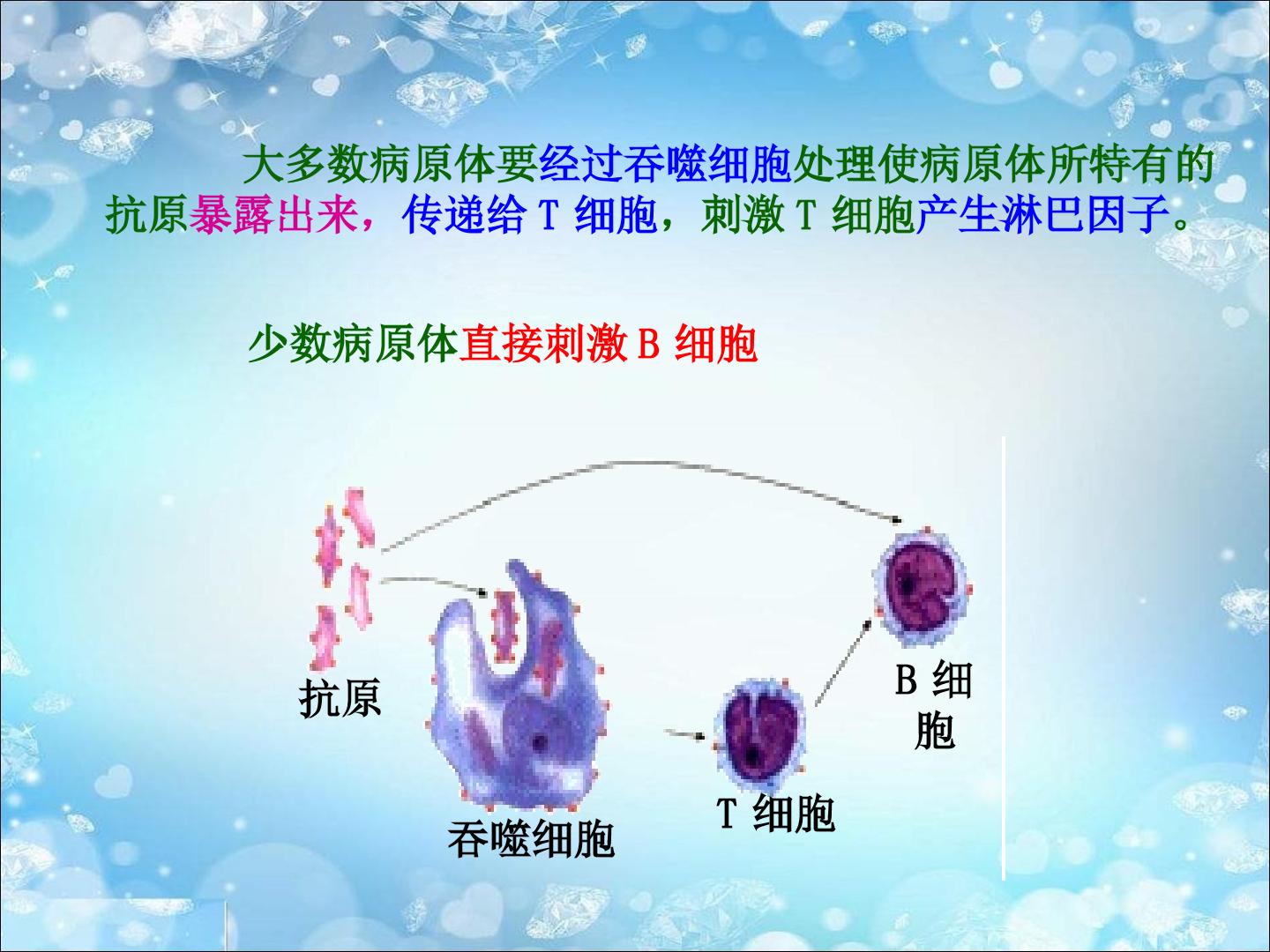 大多数病原体要经过吞噬细胞处理使病原体所特有的抗原暴露出来，传递给T细胞，刺激T细胞产生淋巴因子。

少数病原体直接刺激B细胞

抗原

吞噬细胞

T细胞

B细胞